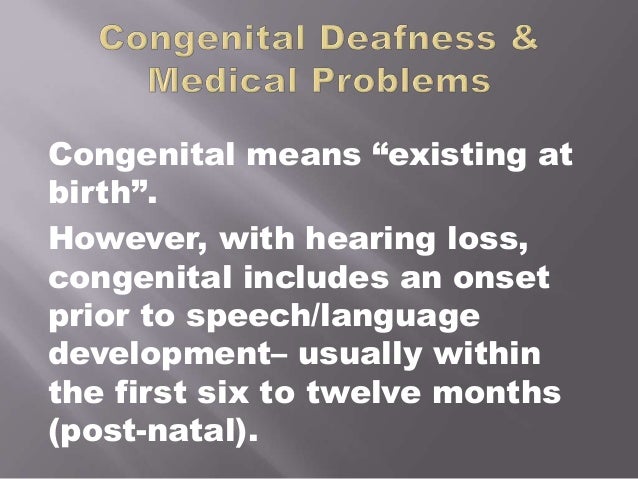 Congenital Deafness & Medical Problems

Congenital means “existing at birth”.

However, with hearing loss, congenital includes an onset prior to speech/language development– usually within the first six to twelve months (post-natal).